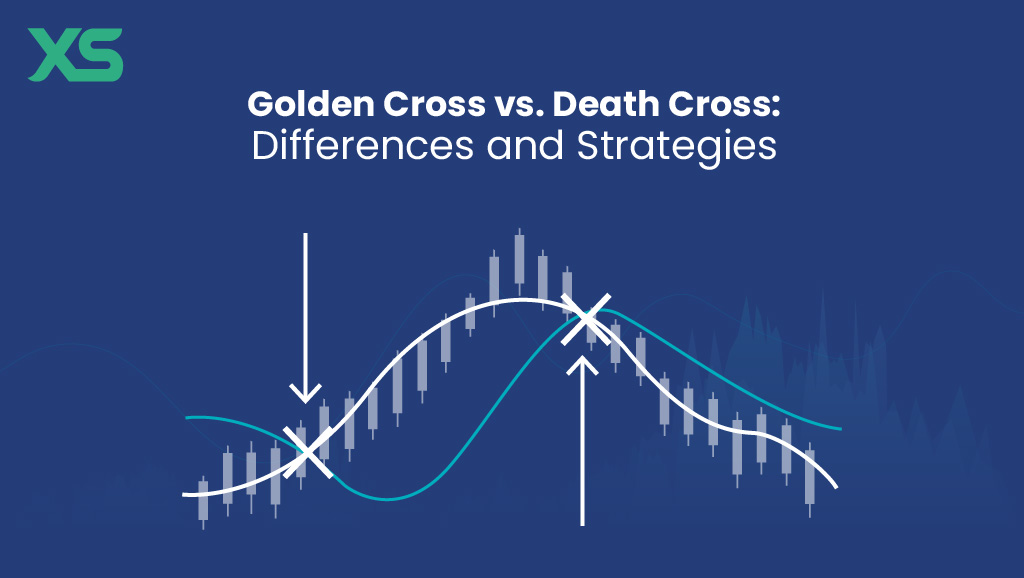 XS

Golden Cross vs. Death Cross:
Differences and Strategies